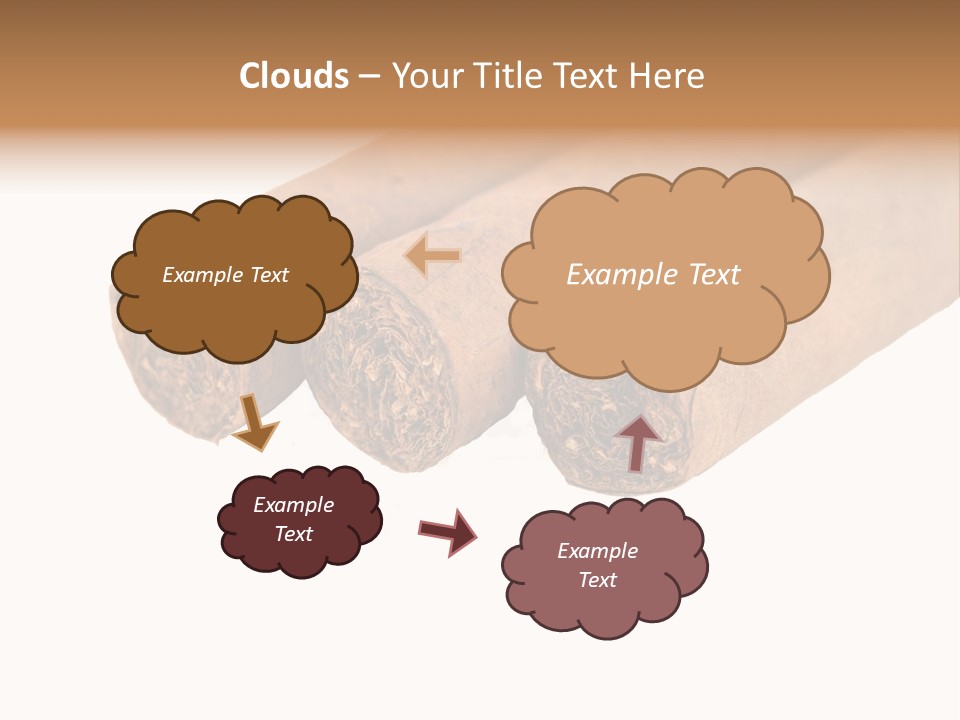 Clouds – Your Title Text Here

Example Text

Example Text

Example Text

Example Text